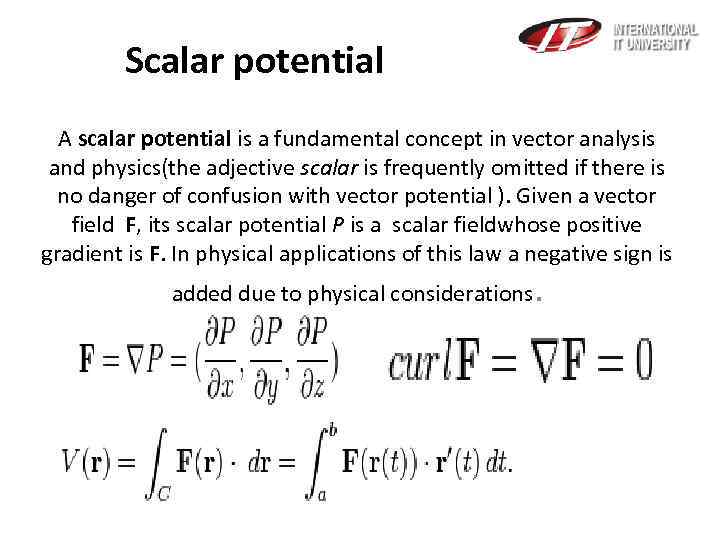 IT INTERNATIONAL IT UNIVERSITY

Scalar potential

A scalar potential is a fundamental concept in vector analysis and physics(the adjective scalar is frequently omitted if there is no danger of confusion with vector potential ). Given a vector field F, its scalar potential P is a scalar fieldwhose positive gradient is F. In physical applications of this law a negative sign is added due to physical considerations.

$\mathbf{F} = \nabla P = (\frac{\partial P}{\partial x}, \frac{\partial P}{\partial y}, \frac{\partial P}{\partial z})$ $curl\mathbf{F} = \nabla\mathbf{F} = 0$

$V(\mathbf{r}) = \int_C \mathbf{F}(\mathbf{r}) \cdot d\mathbf{r} = \int_a^b \mathbf{F}(\mathbf{r}(t)) \cdot \mathbf{r}'(t)\, dt.$